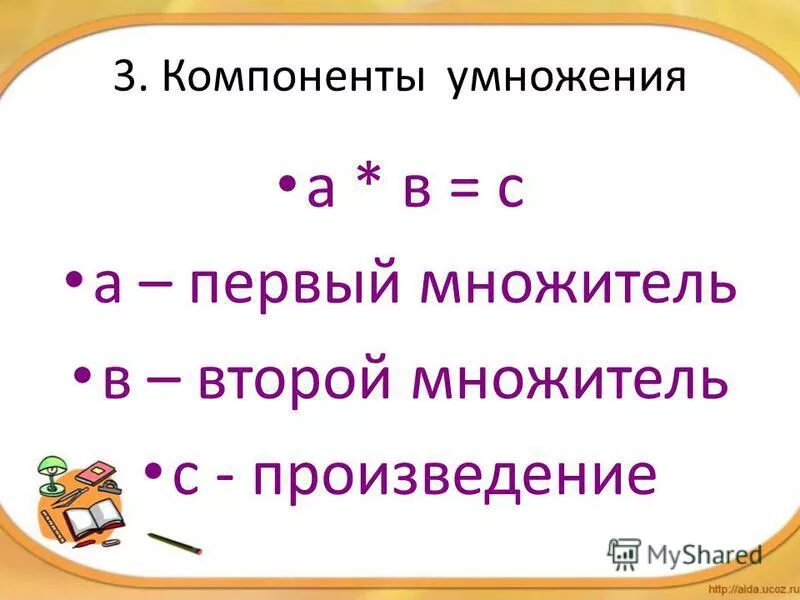 3. Компоненты умножения

• а * в = с

• а – первый множитель

• в – второй множитель

• с - произведение

MyShared

http://aida.ucoz.ru